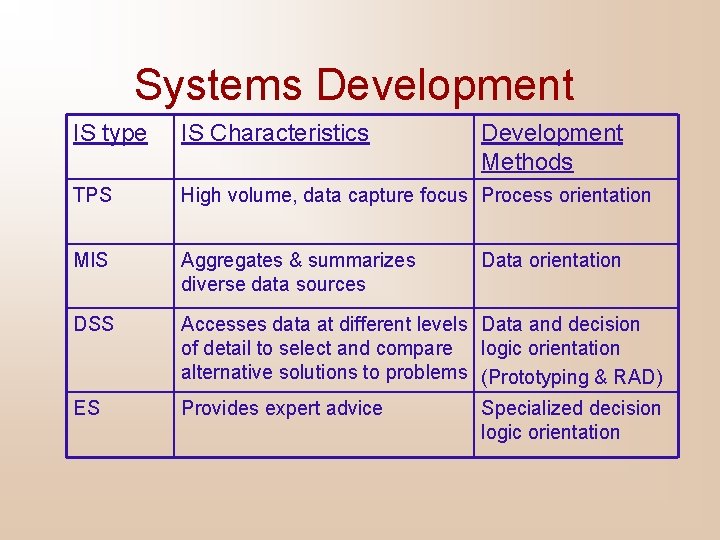 Systems Development

| IS type | IS Characteristics | Development Methods |
|---|---|---|
| TPS | High volume, data capture focus | Process orientation |
| MIS | Aggregates & summarizes diverse data sources | Data orientation |
| DSS | Accesses data at different levels of detail to select and compare alternative solutions to problems | Data and decision logic orientation (Prototyping & RAD) |
| ES | Provides expert advice | Specialized decision logic orientation |